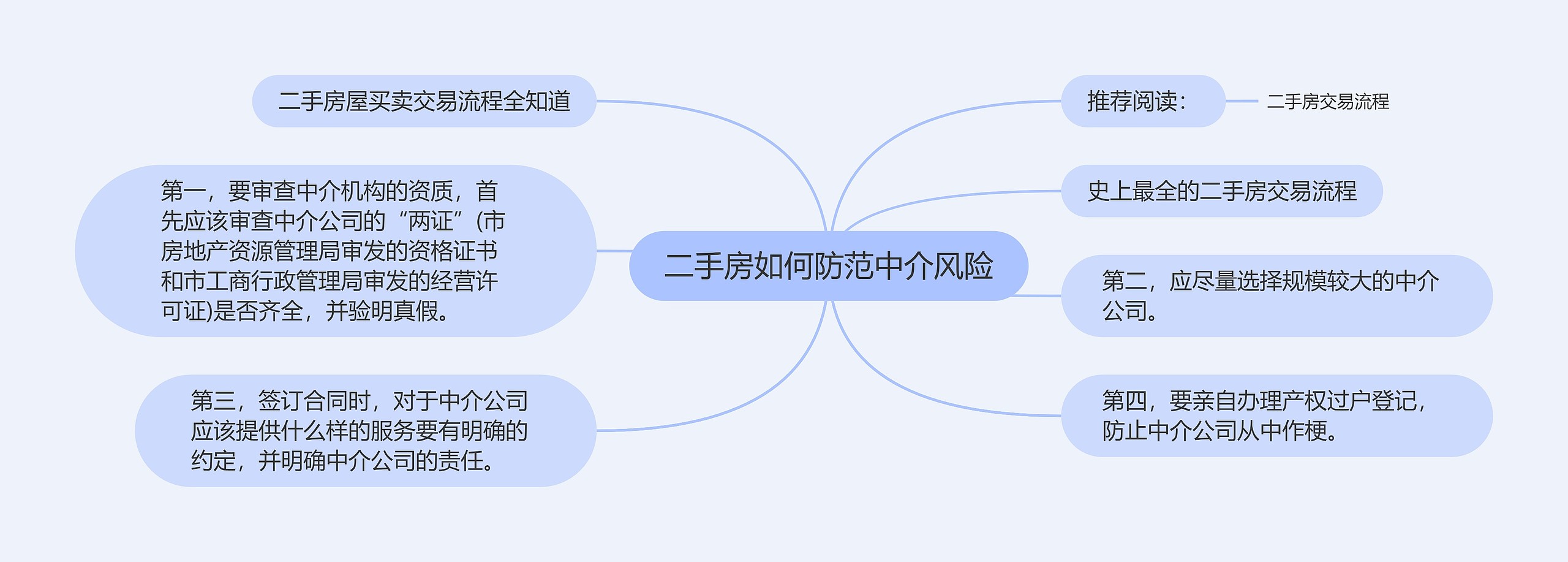 二手房如何防范中介风险

二手房屋买卖交易流程全知道

第一，要审查中介机构的资质，首先应该审查中介公司的“两证”(市房地产资源管理局审发的资格证书和市工商行政管理局审发的经营许可证)是否齐全，并验明真假。

第三，签订合同时，对于中介公司应该提供什么样的服务要有明确的约定，并明确中介公司的责任。

推荐阅读：

二手房交易流程

史上最全的二手房交易流程

第二，应尽量选择规模较大的中介公司。

第四，要亲自办理产权过户登记，防止中介公司从中作梗。